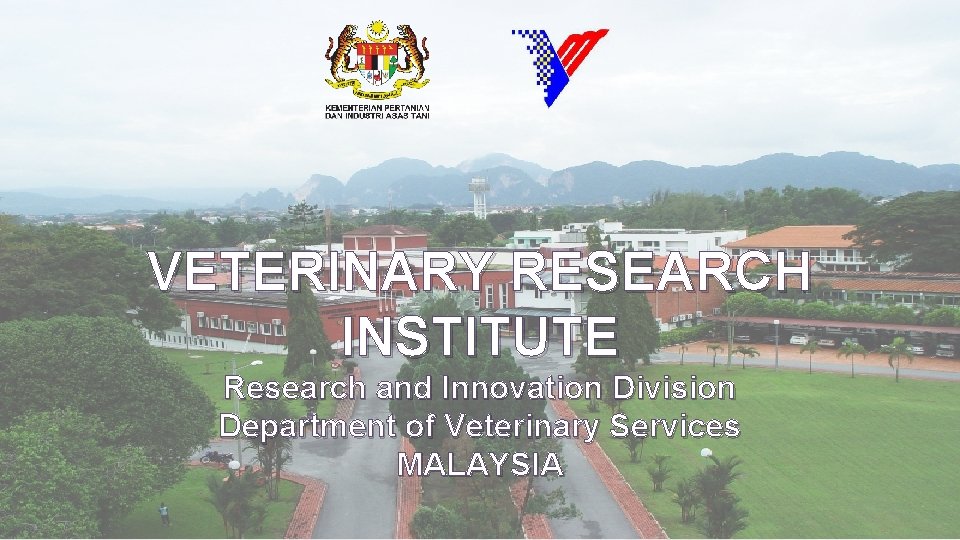 KEMENTERIAN PERTANIAN
DAN INDUSTRI ASAS TANI

VETERINARY RESEARCH INSTITUTE

Research and Innovation Division
Department of Veterinary Services
MALAYSIA